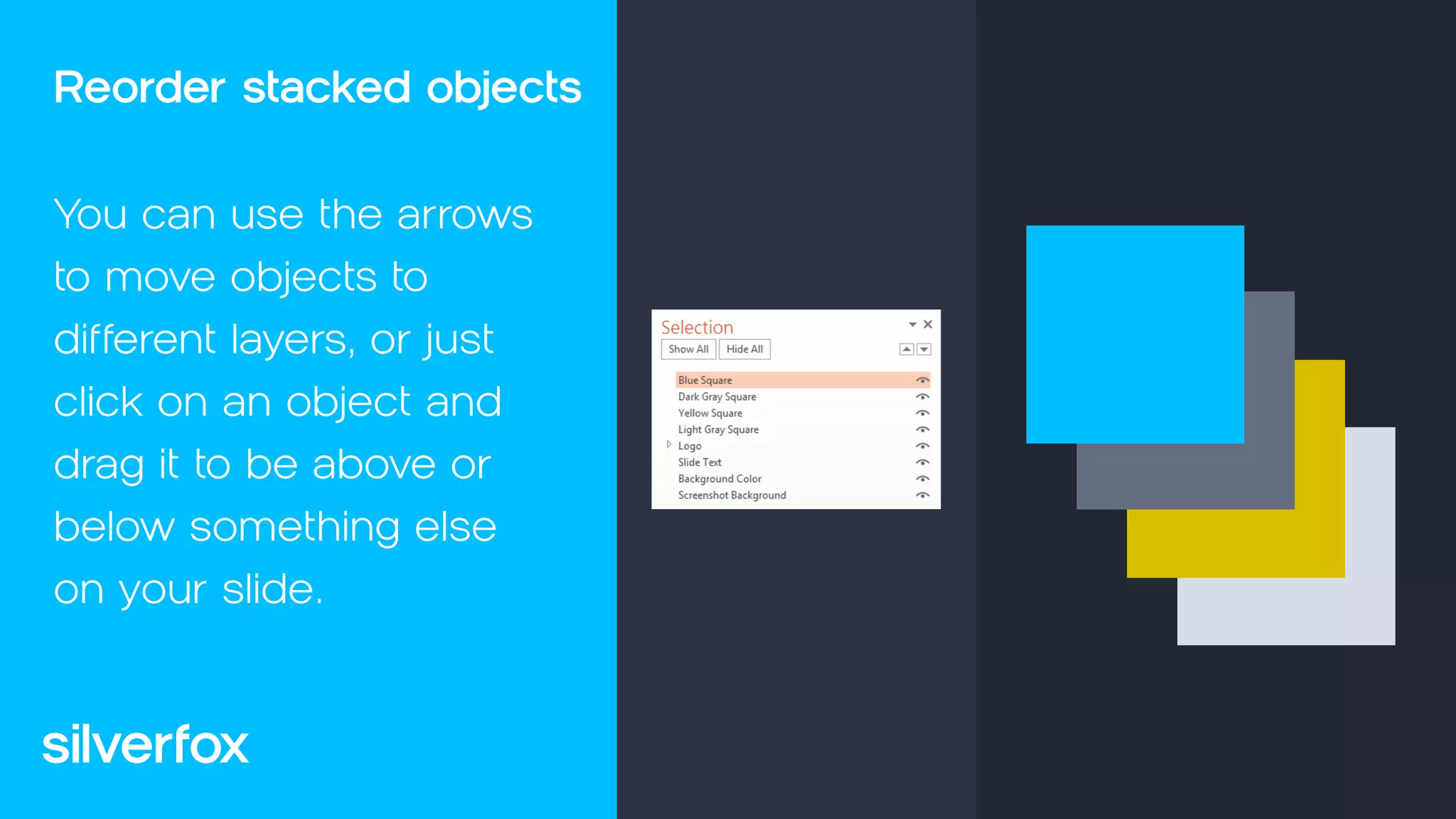 Reorder stacked objects

You can use the arrows to move objects to different layers, or just click on an object and drag it to be above or below something else on your slide.

silverfox

Selection

Show All Hide All

Blue Square
Dark Gray Square
Yellow Square
Light Gray Square
Logo
Slide Text
Background Color
Screenshot Background